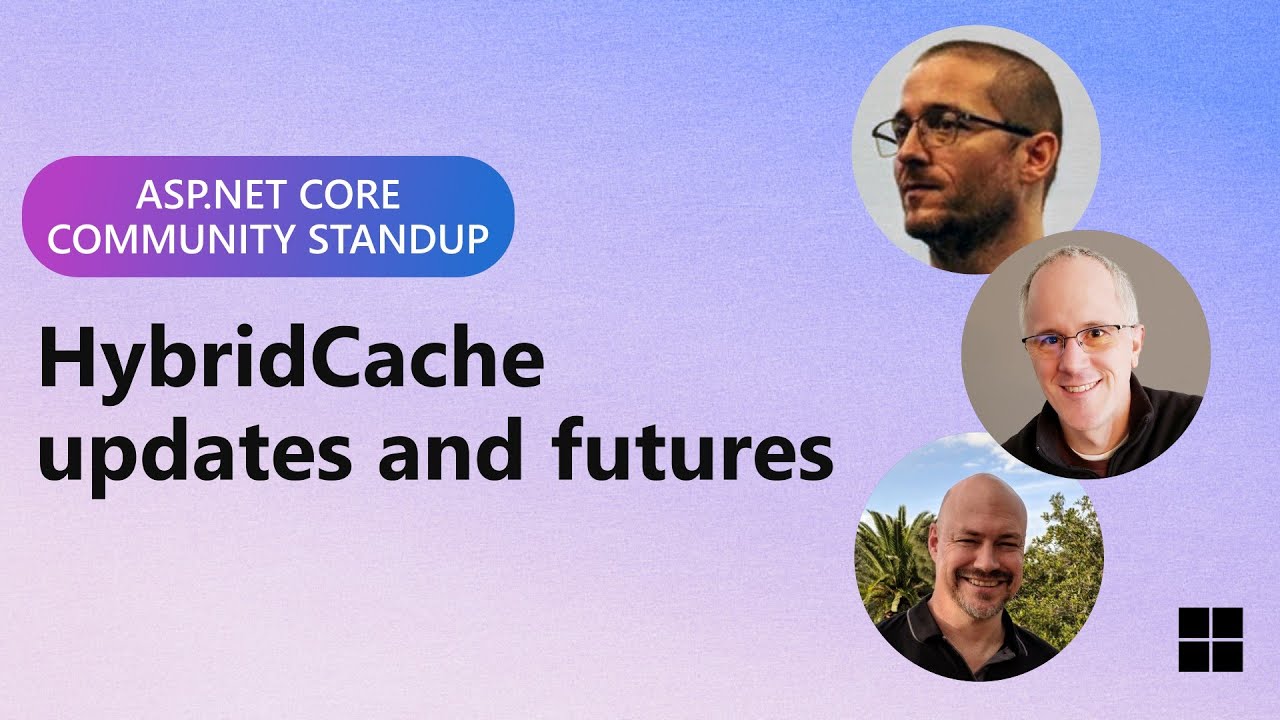 ASP.NET CORE
COMMUNITY STANDUP

HybridCache updates and futures